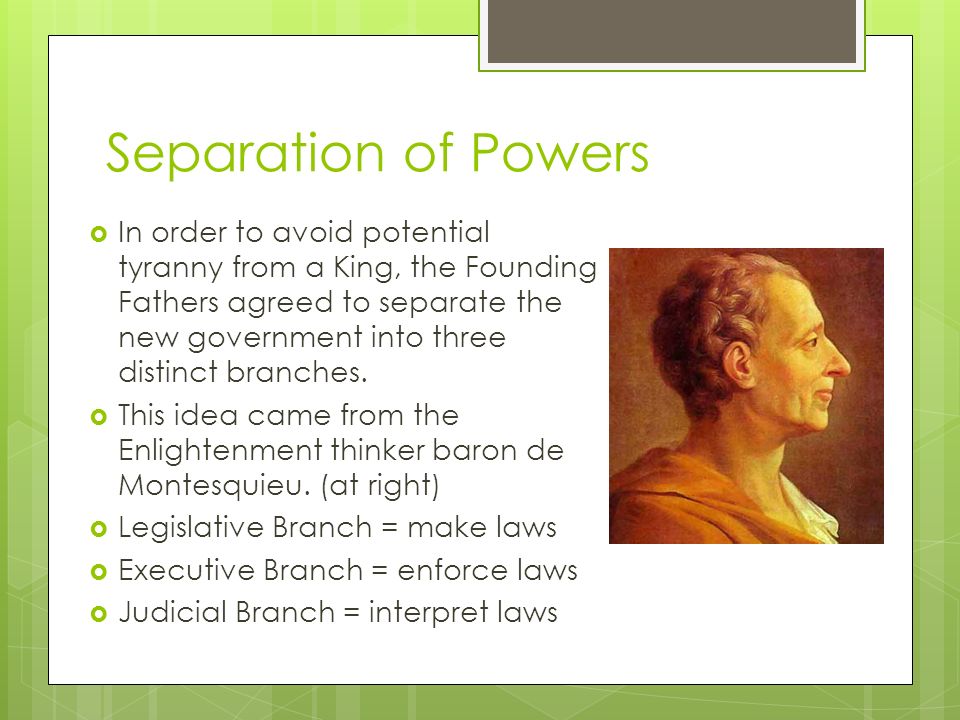 Separation of Powers

In order to avoid potential tyranny from a King, the Founding Fathers agreed to separate the new government into three distinct branches.

This idea came from the Enlightenment thinker baron de Montesquieu. (at right)

Legislative Branch = make laws

Executive Branch = enforce laws

Judicial Branch = interpret laws